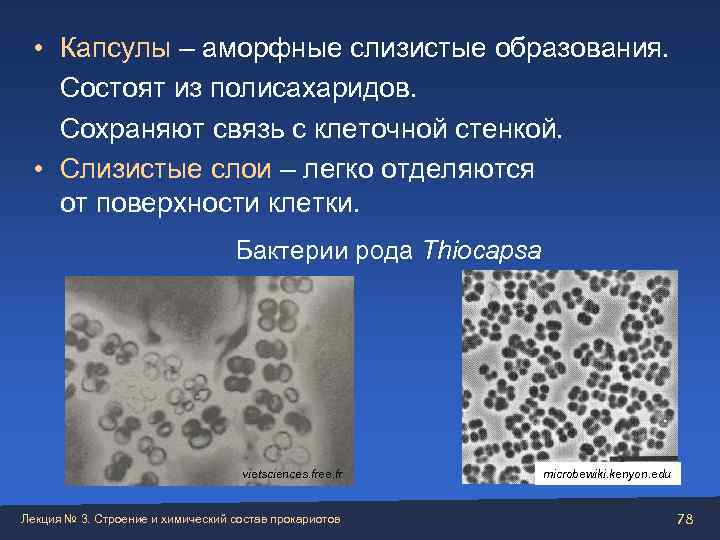 • Капсулы – аморфные слизистые образования. Состоят из полисахаридов. Сохраняют связь с клеточной стенкой.

• Слизистые слои – легко отделяются от поверхности клетки.

Бактерии рода Thiocapsa

vietsciences.free.fr

microbewiki.kenyon.edu

Лекция № 3. Строение и химический состав прокариотов

78